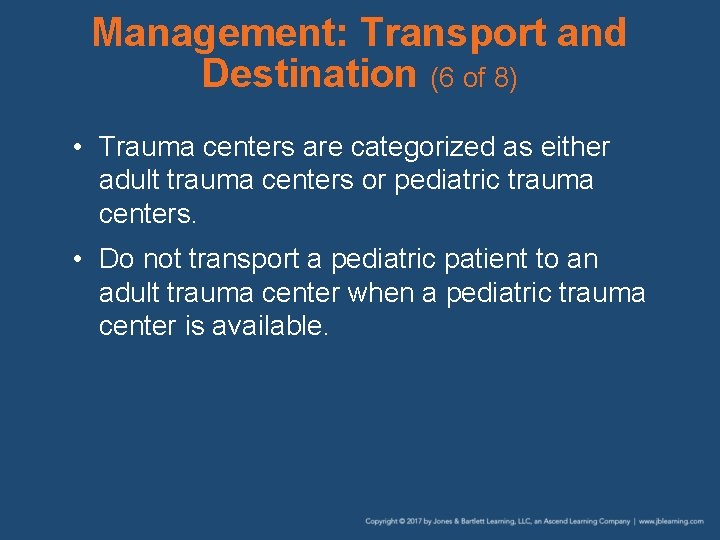 Management: Transport and Destination (6 of 8)

• Trauma centers are categorized as either adult trauma centers or pediatric trauma centers.

• Do not transport a pediatric patient to an adult trauma center when a pediatric trauma center is available.

Copyright © 2017 by Jones & Bartlett Learning, LLC, an Ascend Learning Company | www.jblearning.com